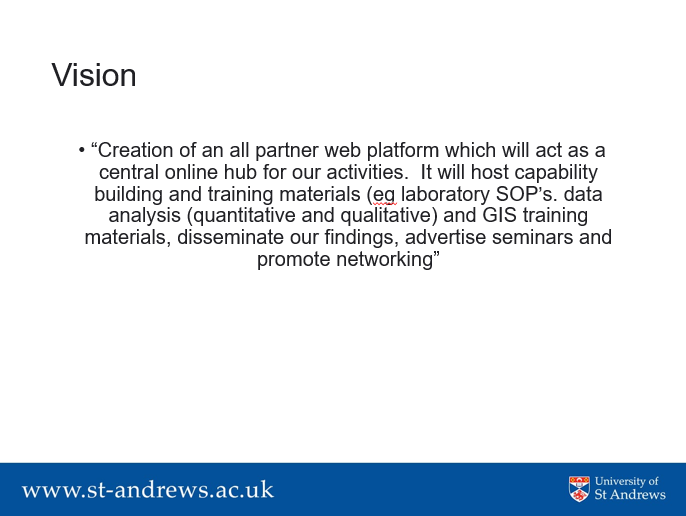 Vision

• “Creation of an all partner web platform which will act as a central online hub for our activities.  It will host capability building and training materials (eg laboratory SOP’s. data analysis (quantitative and qualitative) and GIS training materials, disseminate our findings, advertise seminars and promote networking”

www.st-andrews.ac.uk

University of St Andrews